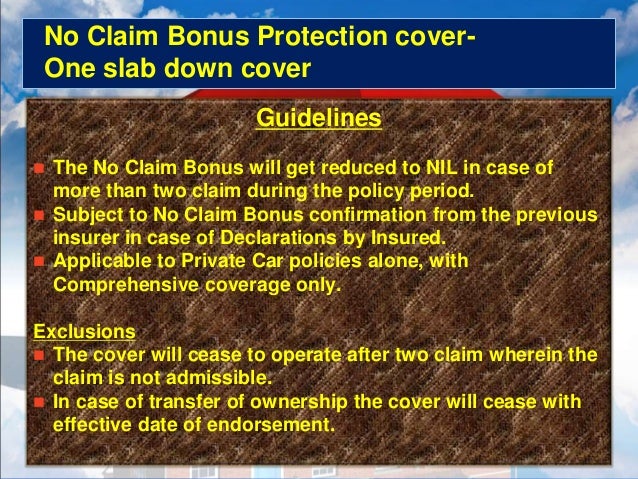 No Claim Bonus Protection cover-
One slab down cover

Guidelines

The No Claim Bonus will get reduced to NIL in case of more than two claim during the policy period.
Subject to No Claim Bonus confirmation from the previous insurer in case of Declarations by Insured.
Applicable to Private Car policies alone, with Comprehensive coverage only.

Exclusions
The cover will cease to operate after two claim wherein the claim is not admissible.
In case of transfer of ownership the cover will cease with effective date of endorsement.